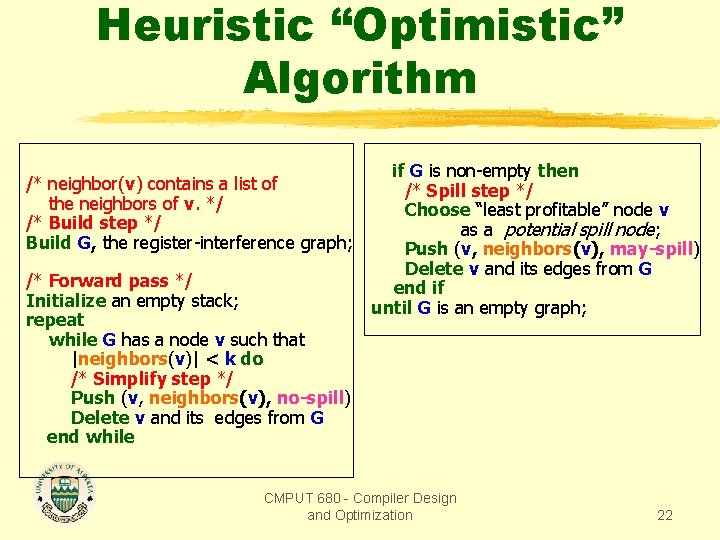 Heuristic “Optimistic” Algorithm

/* neighbor(v) contains a list of the neighbors of v. */
/* Build step */
Build G, the register-interference graph;

/* Forward pass */
Initialize an empty stack;
repeat
while G has a node v such that |neighbors(v)| < k do
/* Simplify step */
Push (v, neighbors(v), no-spill)
Delete v and its edges from G
end while

if G is non-empty then
/* Spill step */
Choose “least profitable” node v as a potential spill node;
Push (v, neighbors(v), may-spill)
Delete v and its edges from G
end if
until G is an empty graph;

UNIVERSITY OF ALBERTA

CMPUT 680 - Compiler Design and Optimization

22